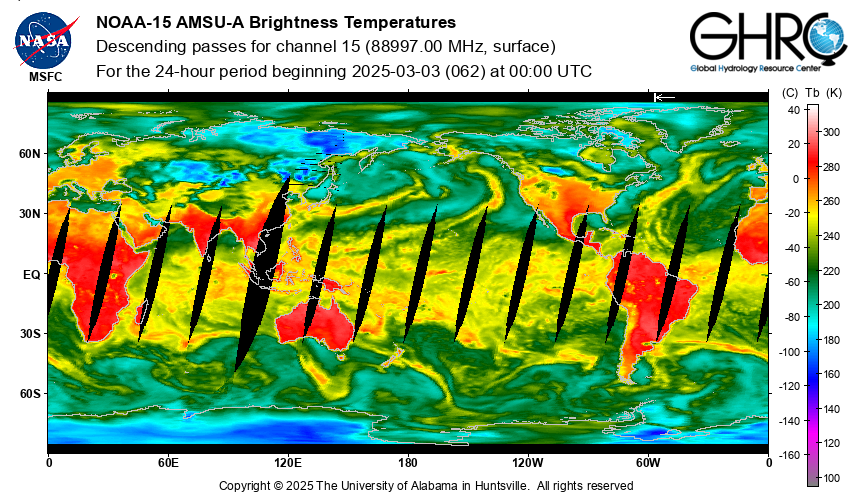 NASA
MSFC

NOAA-15 AMSU-A Brightness Temperatures
Descending passes for channel 15 (88997.00 MHz, surface)
For the 24-hour period beginning 2025-03-03 (062) at 00:00 UTC

GHRC
Global Hydrology Resource Center

60N
30N
EQ
30S
60S

0
60E
120E
180
120W
60W
0

(C) Tb (K)
40
20
0
-20
-40
-60
-80
-100
-120
-140
-160
300
280
260
240
220
200
180
160
140
120
100

Copyright © 2025 The University of Alabama in Huntsville. All rights reserved